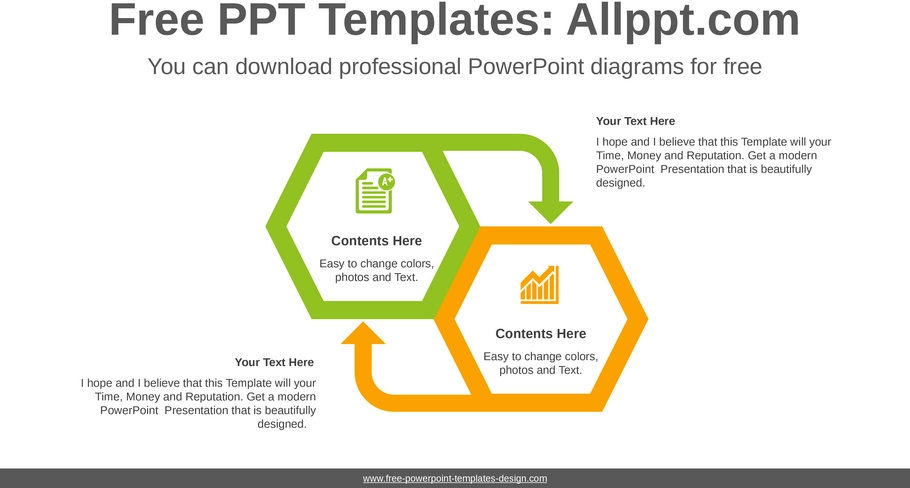 Free PPT Templates: Allppt.com

You can download professional PowerPoint diagrams for free

Your Text Here

I hope and I believe that this Template will your Time, Money and Reputation. Get a modern PowerPoint Presentation that is beautifully designed.

A+

Contents Here

Easy to change colors, photos and Text.

Contents Here

Easy to change colors, photos and Text.

Your Text Here

I hope and I believe that this Template will your Time, Money and Reputation. Get a modern PowerPoint Presentation that is beautifully designed.

www.free-powerpoint-templates-design.com